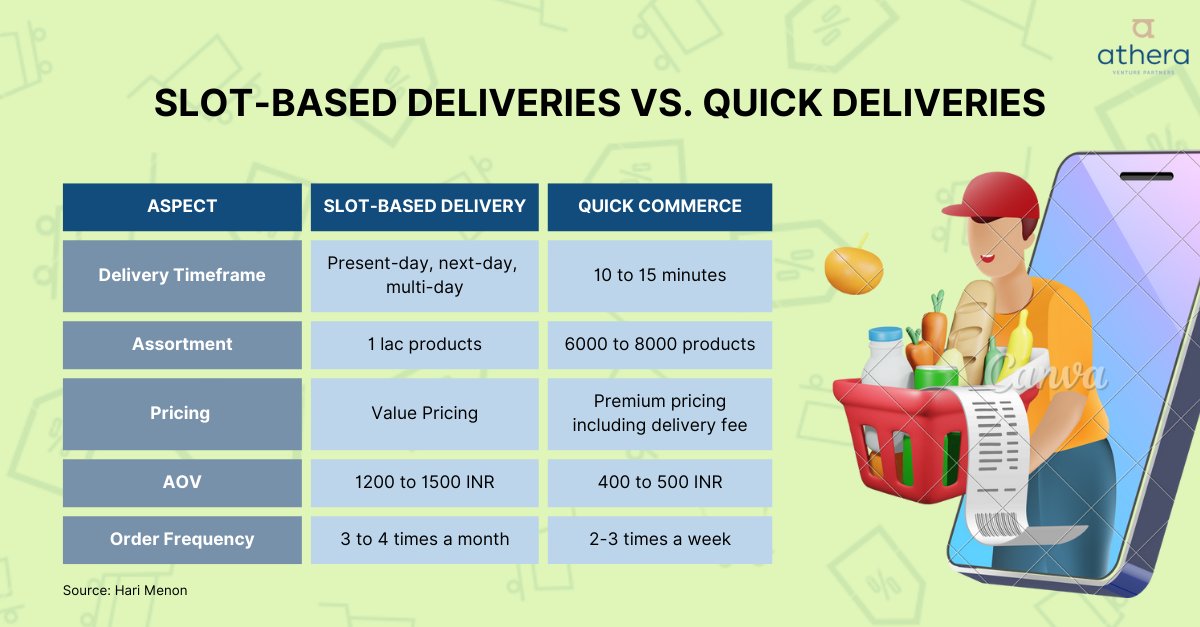 athera
VENTURE PARTNERS

SLOT-BASED DELIVERIES VS. QUICK DELIVERIES

| ASPECT | SLOT-BASED DELIVERY | QUICK COMMERCE |
|---|---|---|
| Delivery Timeframe | Present-day, next-day, multi-day | 10 to 15 minutes |
| Assortment | 1 lac products | 6000 to 8000 products |
| Pricing | Value Pricing | Premium pricing including delivery fee |
| AOV | 1200 to 1500 INR | 400 to 500 INR |
| Order Frequency | 3 to 4 times a month | 2-3 times a week |

Source: Hari Menon

Canva